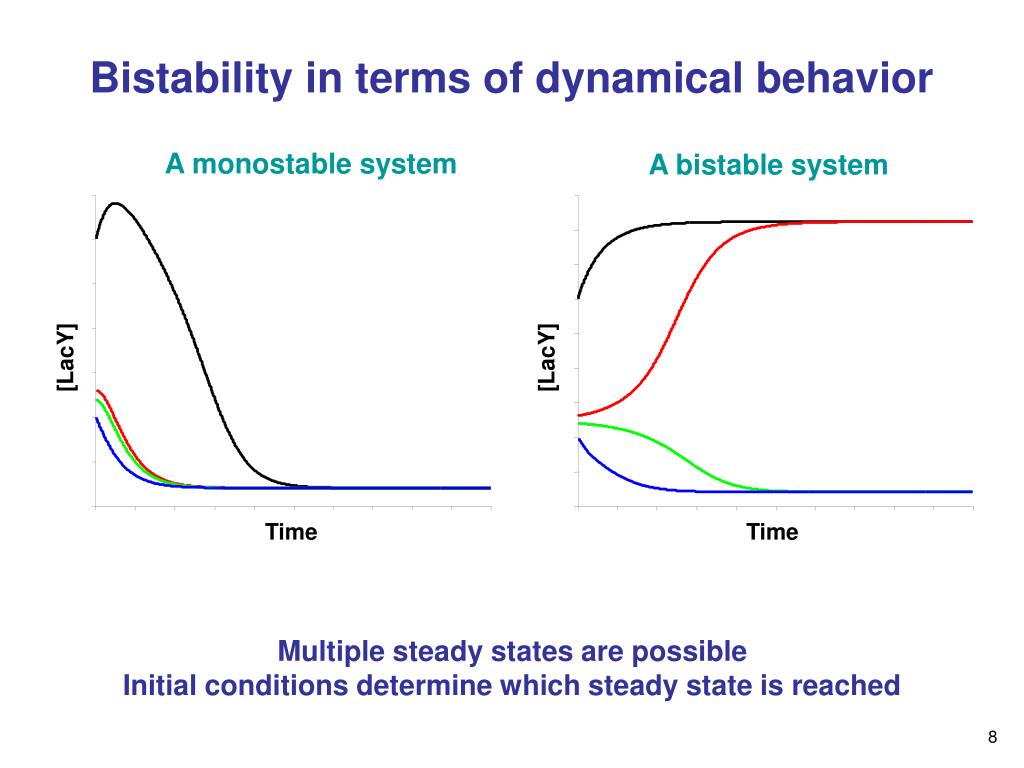 Bistability in terms of dynamical behavior

A monostable system

[LacY]

Time

A bistable system

[LacY]

Time

Multiple steady states are possible
Initial conditions determine which steady state is reached

8